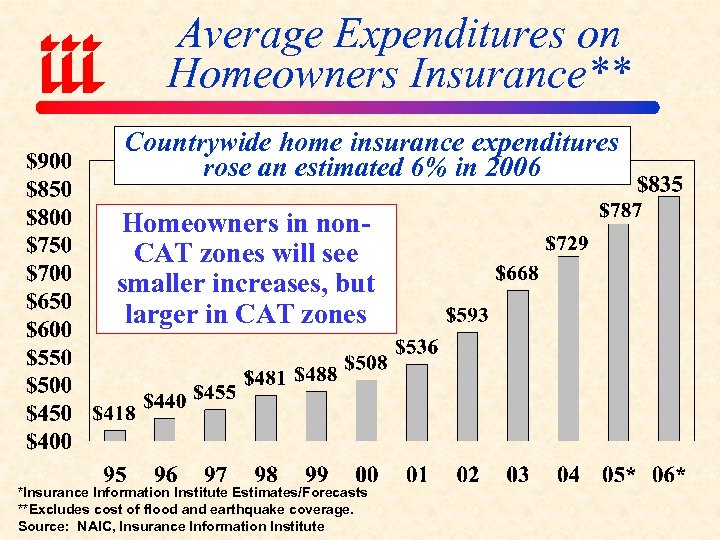 iii

Average Expenditures on Homeowners Insurance**

Countrywide home insurance expenditures rose an estimated 6% in 2006

Homeowners in non-CAT zones will see smaller increases, but larger in CAT zones

$900
$850
$800
$750
$700
$650
$600
$550
$500
$450
$400

$418 $440 $455 $481 $488 $508 $536 $593 $668 $729 $787 $835

95 96 97 98 99 00 01 02 03 04 05* 06*

*Insurance Information Institute Estimates/Forecasts
**Excludes cost of flood and earthquake coverage.
Source: NAIC, Insurance Information Institute